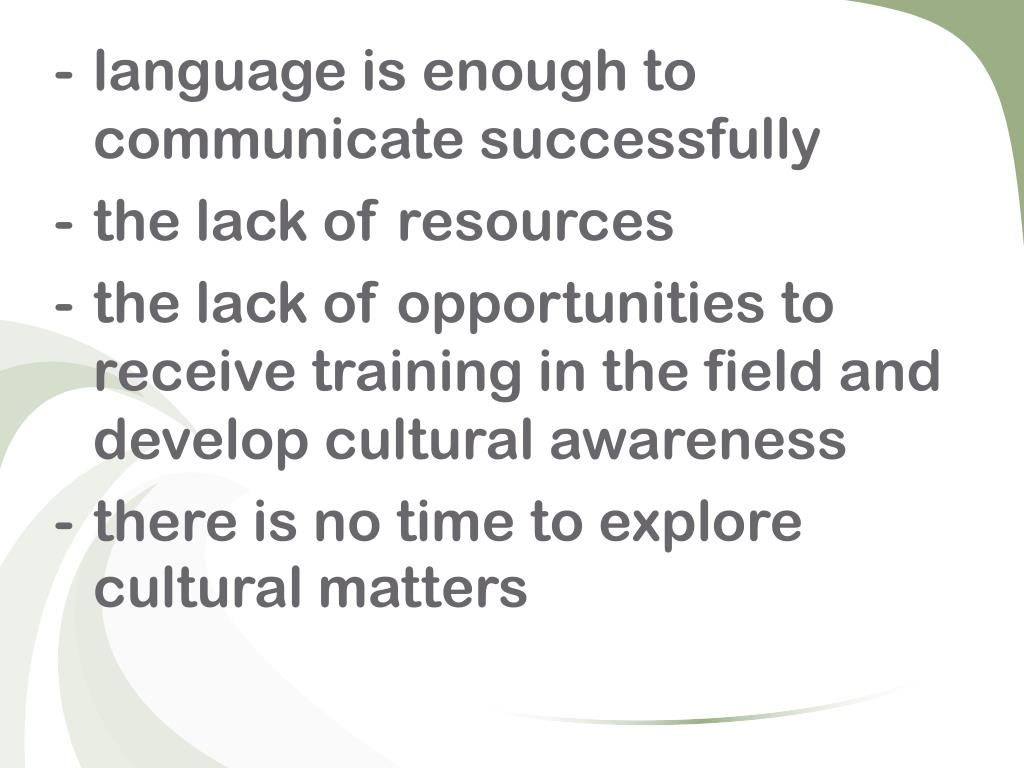 - language is enough to communicate successfully
- the lack of resources
- the lack of opportunities to receive training in the field and develop cultural awareness
- there is no time to explore cultural matters